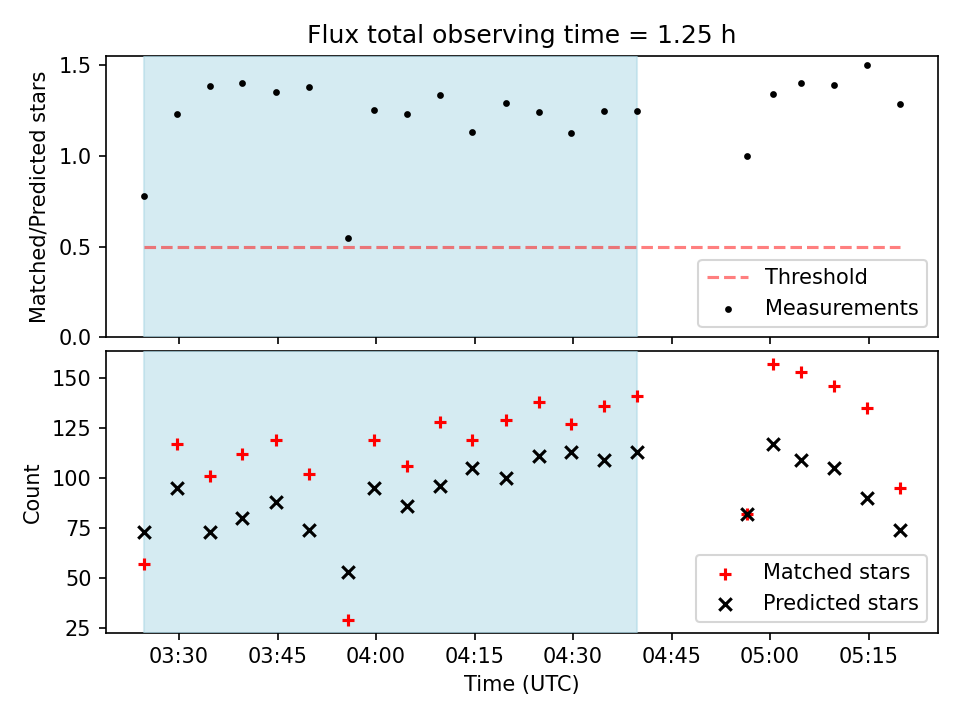 Flux total observing time = 1.25 h

Matched/Predicted stars

1.5
1.0
0.5
0.0

Threshold
Measurements

Count

150
125
100
75
50
25

Matched stars
Predicted stars

03:30 03:45 04:00 04:15 04:30 04:45 05:00 05:15

Time (UTC)